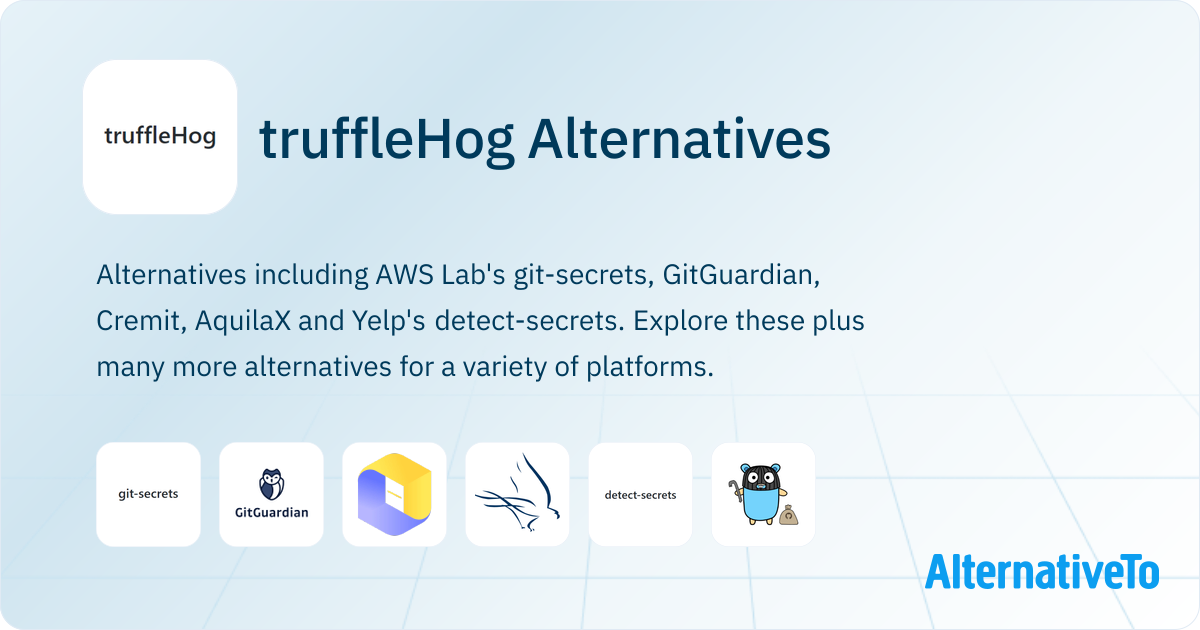 truffleHog

truffleHog Alternatives

Alternatives including AWS Lab's git-secrets, GitGuardian, Cremit, AquilaX and Yelp's detect-secrets. Explore these plus many more alternatives for a variety of platforms.

git-secrets

GitGuardian

detect-secrets

AlternativeTo